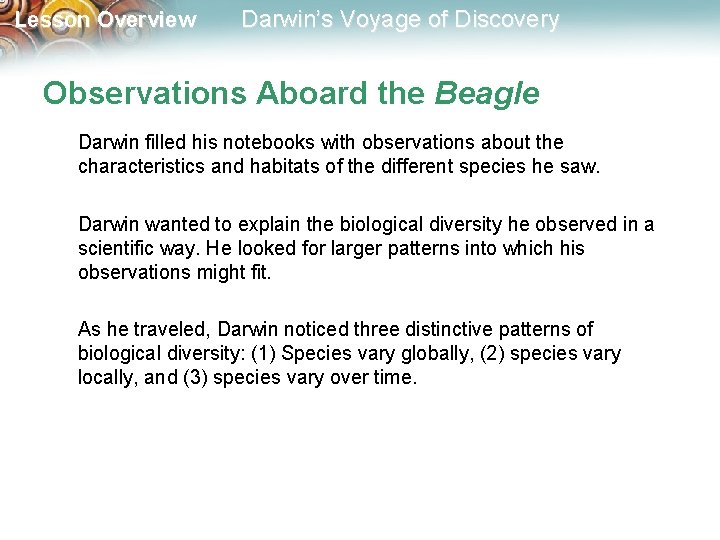 Lesson Overview Darwin's Voyage of Discovery

Observations Aboard the Beagle

Darwin filled his notebooks with observations about the characteristics and habitats of the different species he saw.

Darwin wanted to explain the biological diversity he observed in a scientific way. He looked for larger patterns into which his observations might fit.

As he traveled, Darwin noticed three distinctive patterns of biological diversity: (1) Species vary globally, (2) species vary locally, and (3) species vary over time.